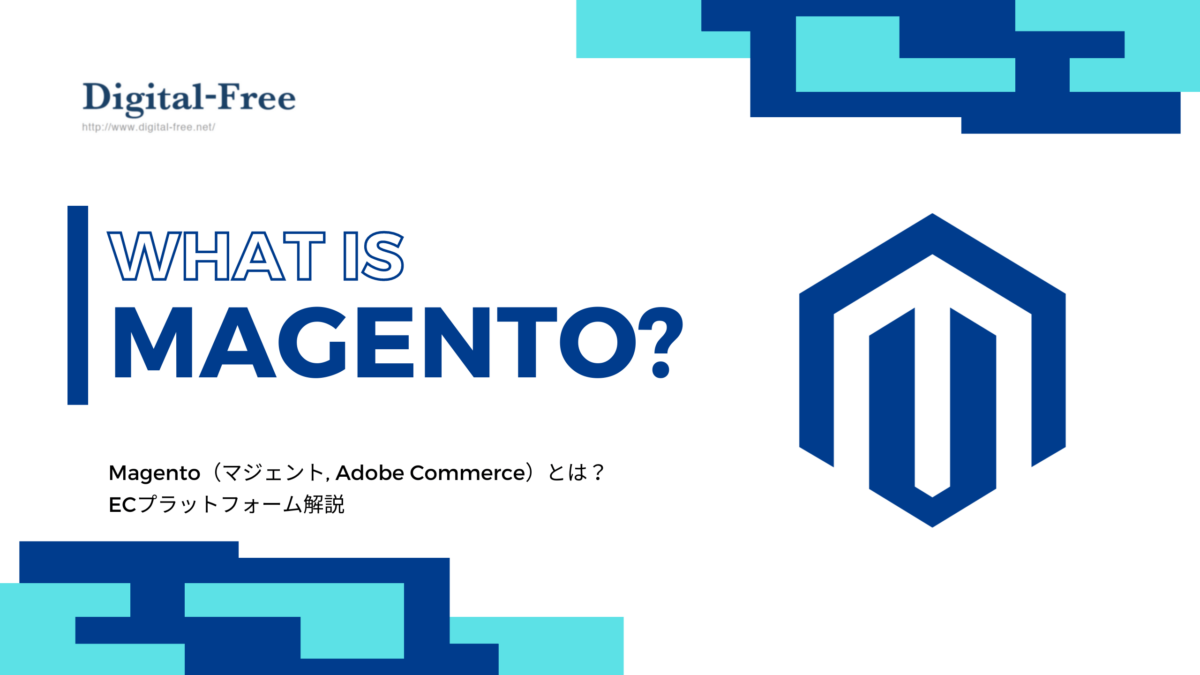 Digital-Free
http://www.digital-free.net/

WHAT IS
MAGENTO?

Magento（マジェント, Adobe Commerce）とは？
ECプラットフォーム解説